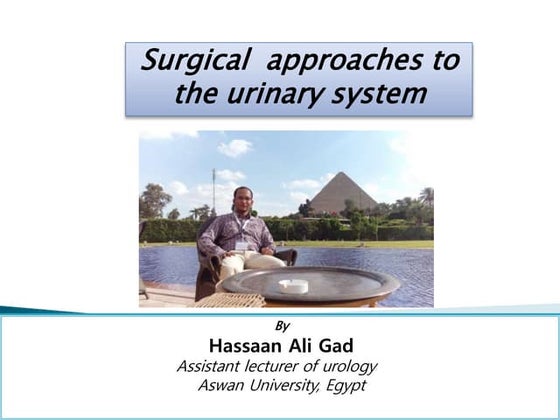 Surgical approaches to the urinary system

By

Hassaan Ali Gad

Assistant lecturer of urology

Aswan University, Egypt